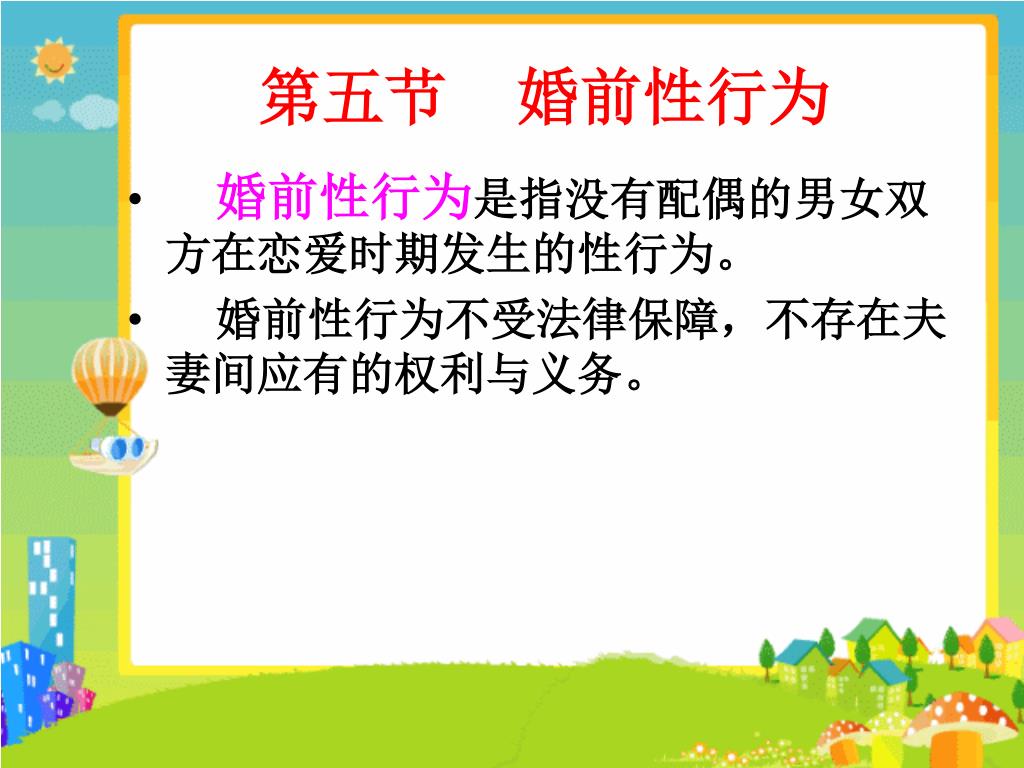 第五节　婚前性行为

• 婚前性行为是指没有配偶的男女双方在恋爱时期发生的性行为。

• 婚前性行为不受法律保障，不存在夫妻间应有的权利与义务。